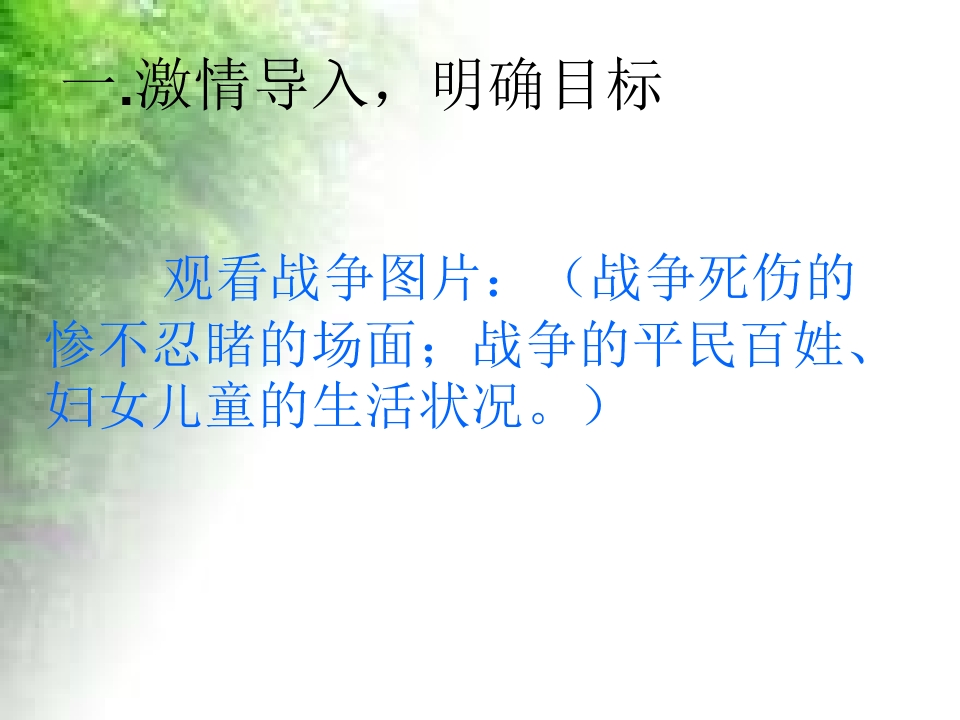 一.激情导入，明确目标

观看战争图片：（战争死伤的惨不忍睹的场面；战争的平民百姓、妇女儿童的生活状况。）